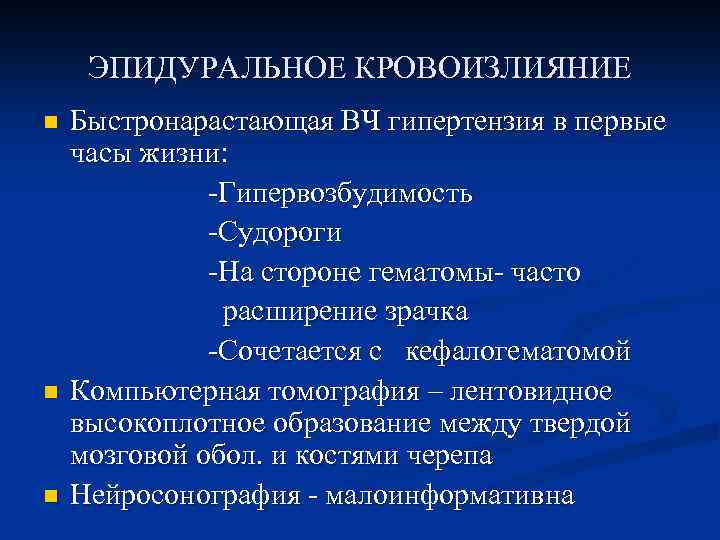 ЭПИДУРАЛЬНОЕ КРОВОИЗЛИЯНИЕ

Быстронарастающая ВЧ гипертензия в первые часы жизни:

-Гипервозбудимость

-Судороги

-На стороне гематомы- часто расширение зрачка

-Сочетается с кефалогематомой

Компьютерная томография – лентовидное высокоплотное образование между твердой мозговой обол. и костями черепа

Нейросонография - малоинформативна